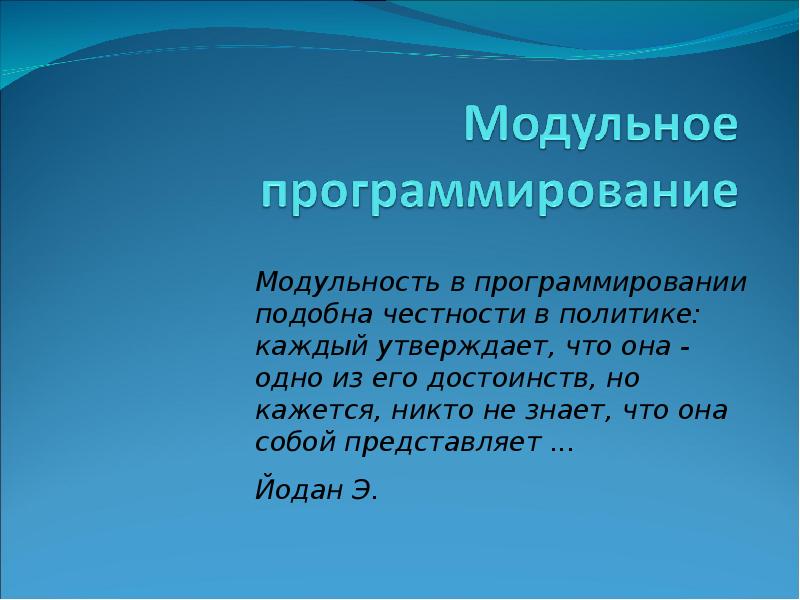 Модульное программирование

Модульность в программировании подобна честности в политике: каждый утверждает, что она - одно из его достоинств, но кажется, никто не знает, что она собой представляет ...

Йодан Э.